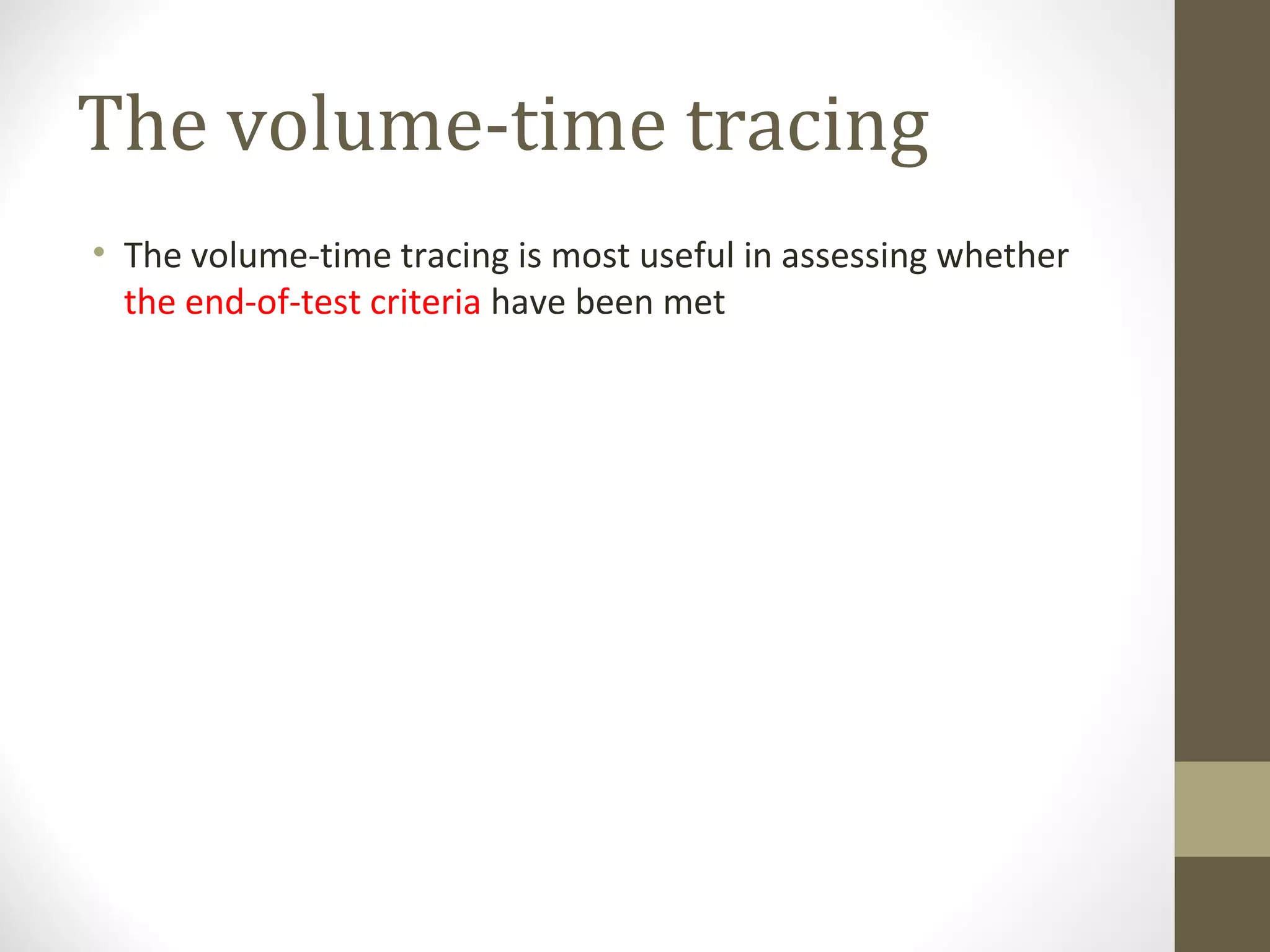 The volume-time tracing

• The volume-time tracing is most useful in assessing whether the end-of-test criteria have been met